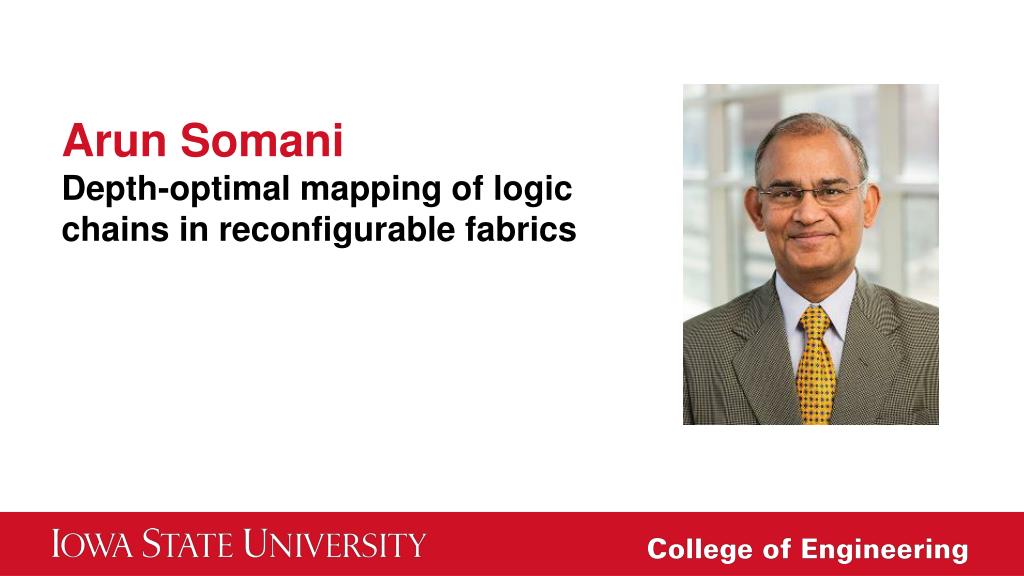 Arun Somani
Depth-optimal mapping of logic chains in reconfigurable fabrics

IOWA STATE UNIVERSITY

College of Engineering